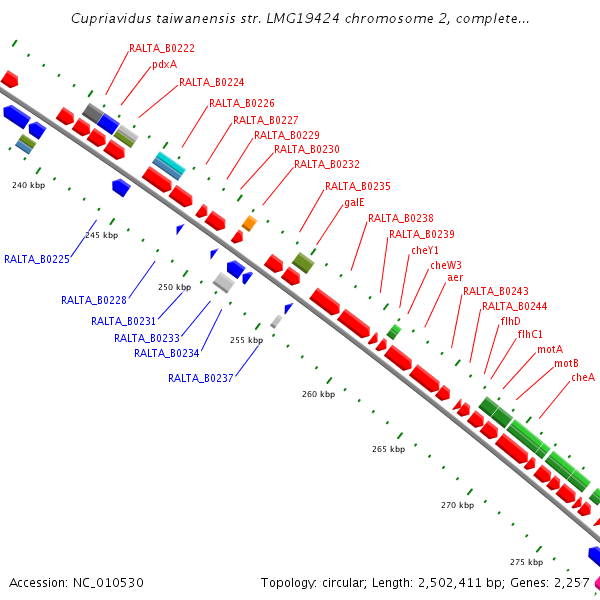 Cupriavidus taiwanensis str. LMG19424 chromosome 2, complete...

RALTA_B0222
pdxA
RALTA_B0224
RALTA_B0226
RALTA_B0227
RALTA_B0229
RALTA_B0230
RALTA_B0232
RALTA_B0235
galE
RALTA_B0238
RALTA_B0239
cheY1
cheW3
aer
RALTA_B0243
RALTA_B0244
flhD
flhC1
motA
motB
cheA

240 kbp
245 kbp
250 kbp
255 kbp
260 kbp
265 kbp
270 kbp
275 kbp

RALTA_B0225
RALTA_B0228
RALTA_B0231
RALTA_B0233
RALTA_B0234
RALTA_B0237

Accession: NC_010530
Topology: circular; Length: 2,502,411 bp; Genes: 2,257